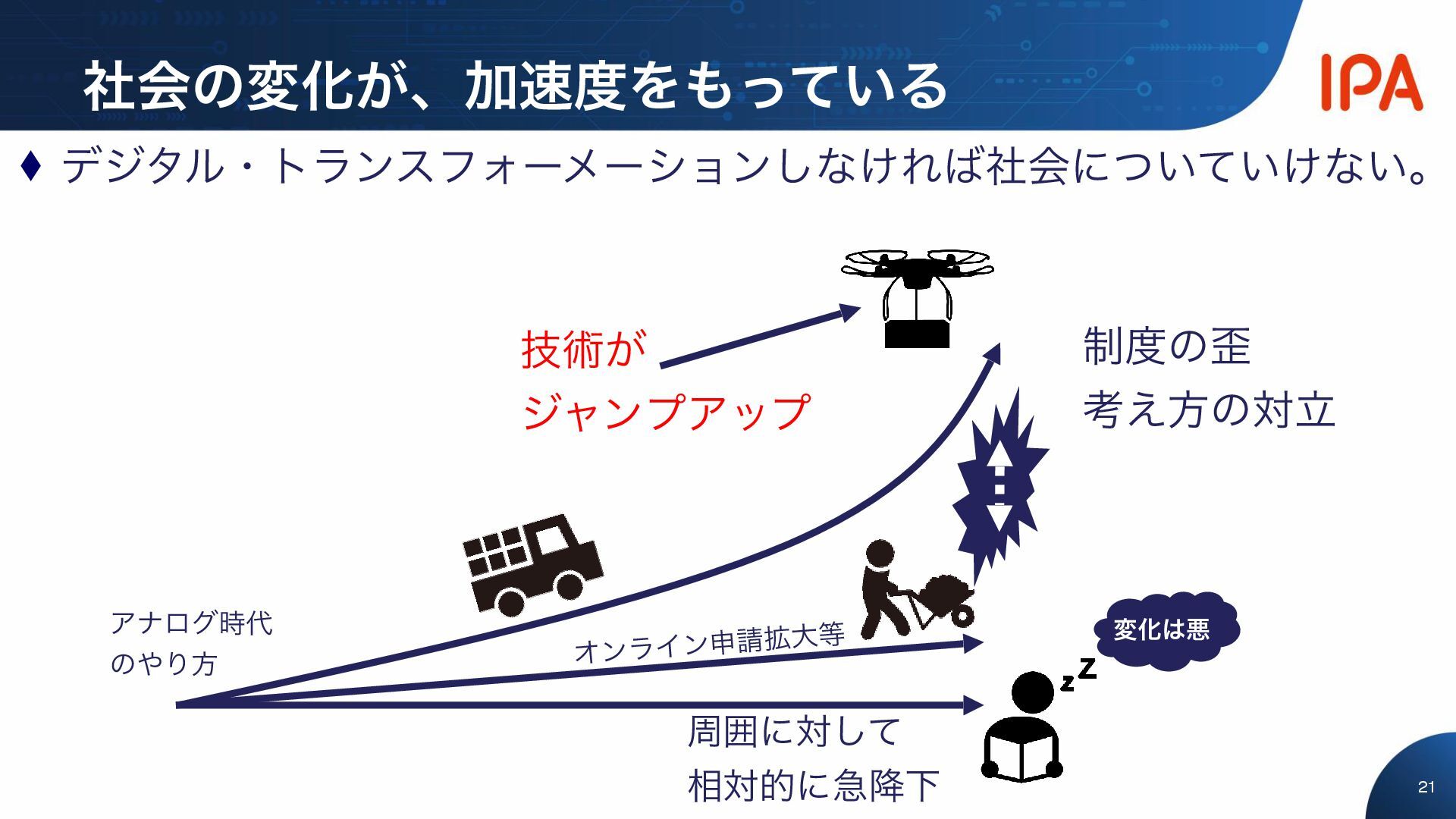 社会の変化が、加速度をもっている

IPA

♦ デジタル・トランスフォーメーションしなければ社会についていけない。

技術が
ジャンプアップ

制度の歪
考え方の対立

アナログ時代
のやり方

オンライン申請拡大等

変化は悪

zZ

周囲に対して
相対的に急降下

21